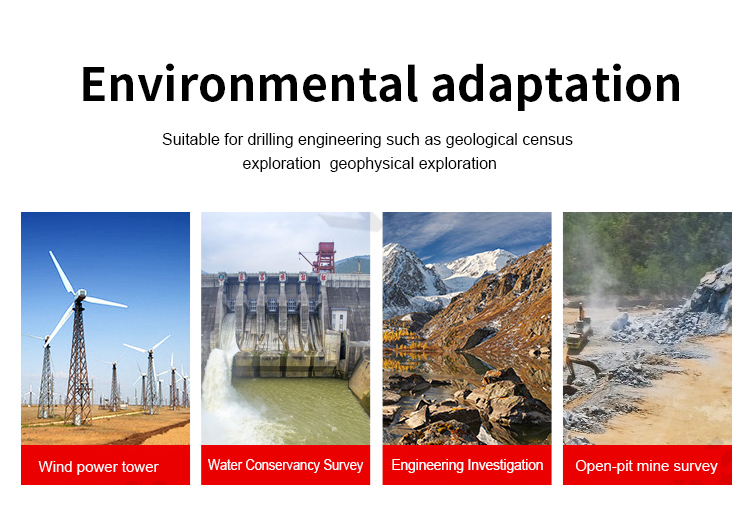 Environmental adaptation

Suitable for drilling engineering such as geological census exploration geophysical exploration

Wind power tower

Water Conservancy Survey

Engineering Investigation

Open-pit mine survey